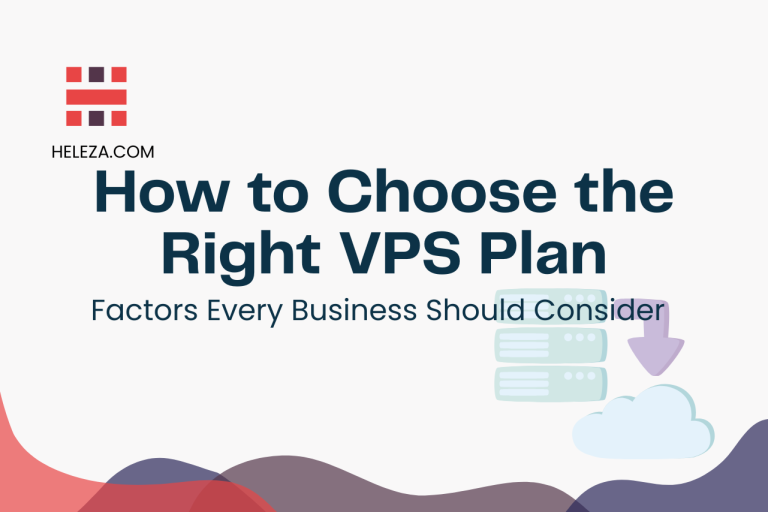 HELEZA.COM

How to Choose the Right VPS Plan

Factors Every Business Should Consider